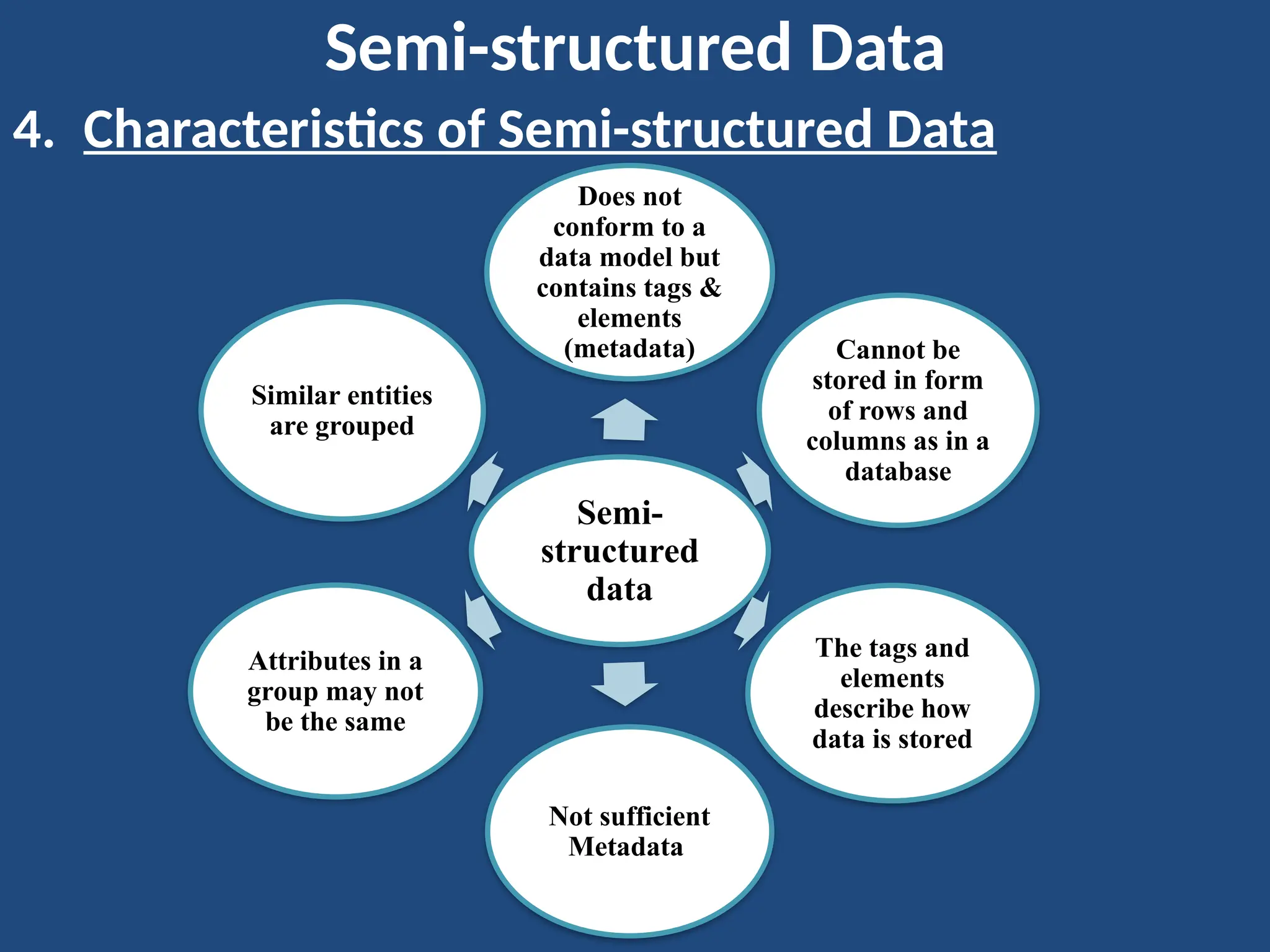 Semi-structured Data

4. Characteristics of Semi-structured Data

Semi-structured data

Does not conform to a data model but contains tags & elements (metadata)

Cannot be stored in form of rows and columns as in a database

The tags and elements describe how data is stored

Not sufficient Metadata

Attributes in a group may not be the same

Similar entities are grouped